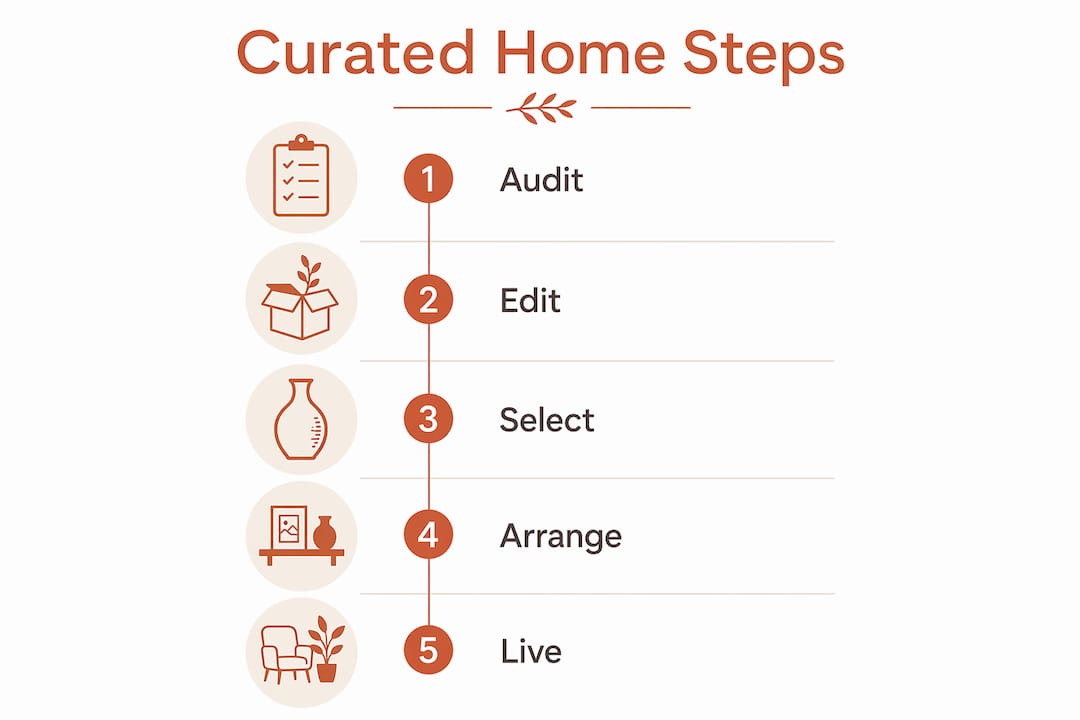 Curated Home Steps

1 Audit

2 Edit

3 Select

4 Arrange

5 Live